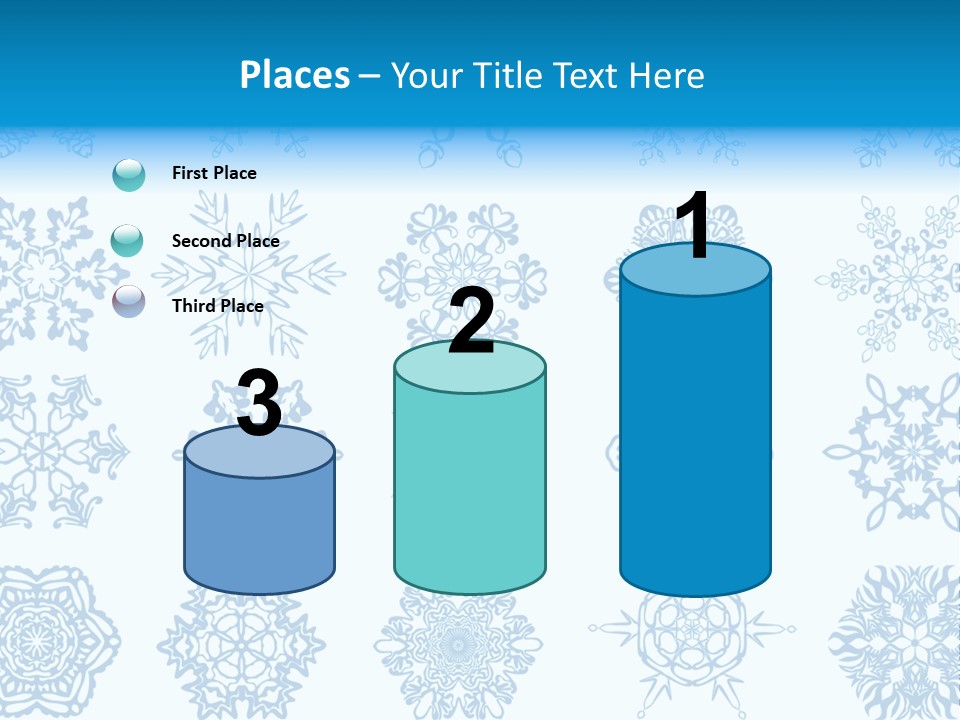 Places – Your Title Text Here

First Place

Second Place

Third Place

3

2

1